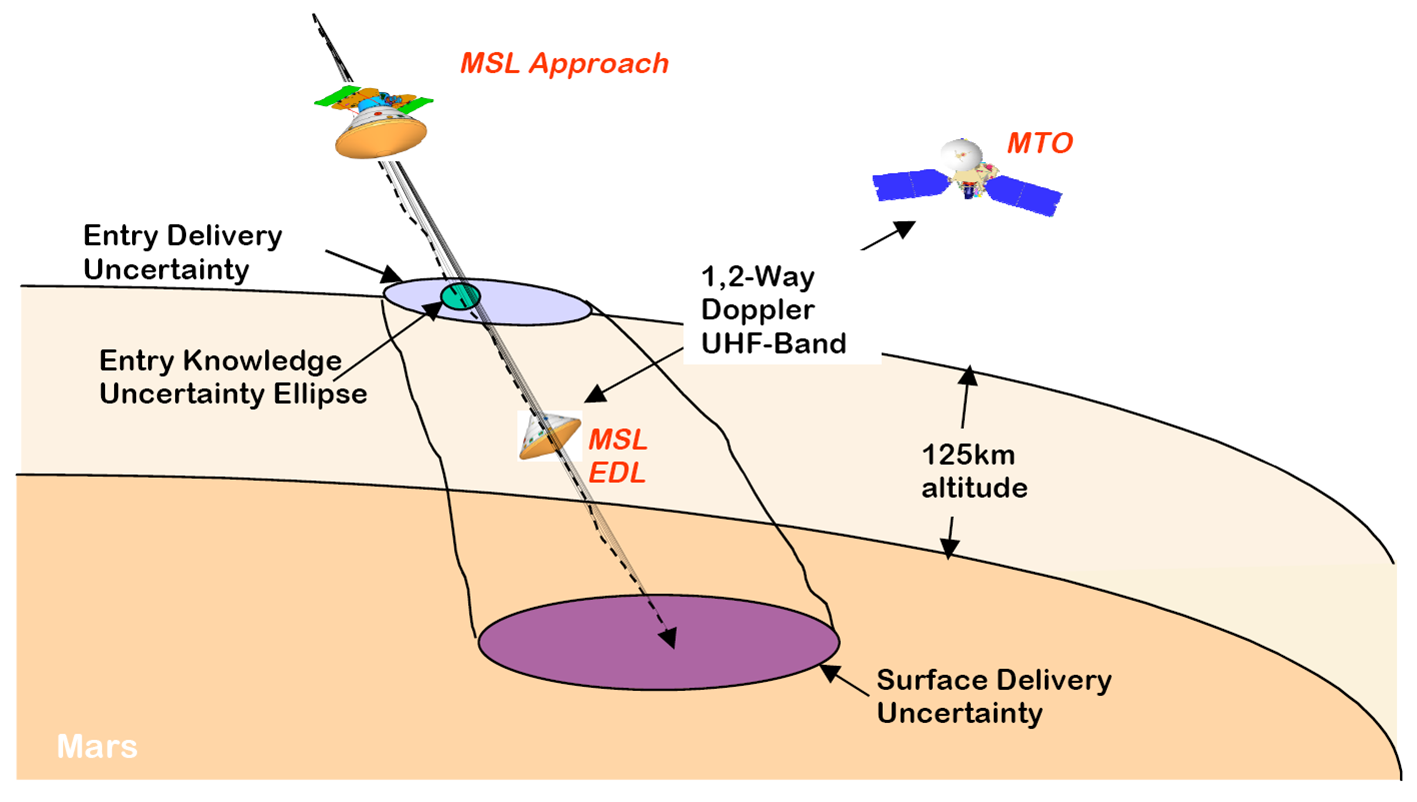 MSL Approach

MTO

Entry Delivery Uncertainty

1,2-Way Doppler UHF-Band

Entry Knowledge Uncertainty Ellipse

MSL EDL

125km altitude

Surface Delivery Uncertainty

Mars